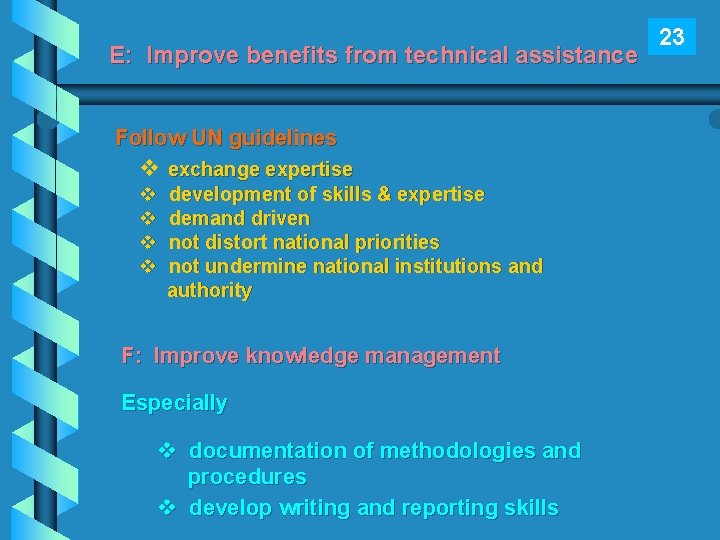 23

E: Improve benefits from technical assistance

Follow UN guidelines

❖ exchange expertise
❖ development of skills & expertise
❖ demand driven
❖ not distort national priorities
❖ not undermine national institutions and authority

F: Improve knowledge management

Especially

❖ documentation of methodologies and procedures
❖ develop writing and reporting skills